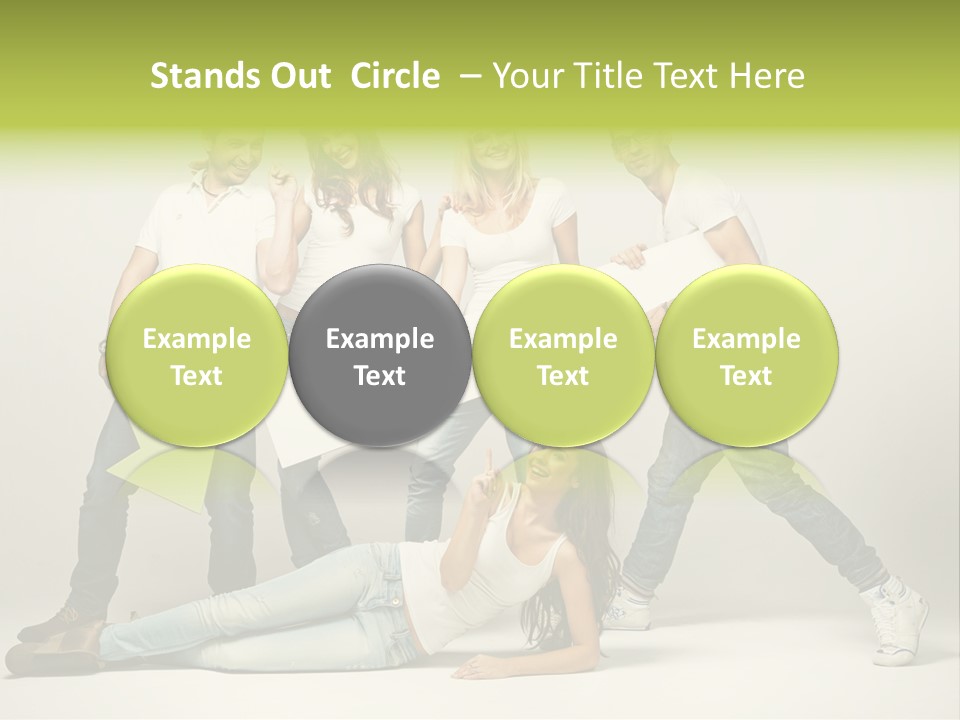 Stands Out Circle – Your Title Text Here

Example Text

Example Text

Example Text

Example Text